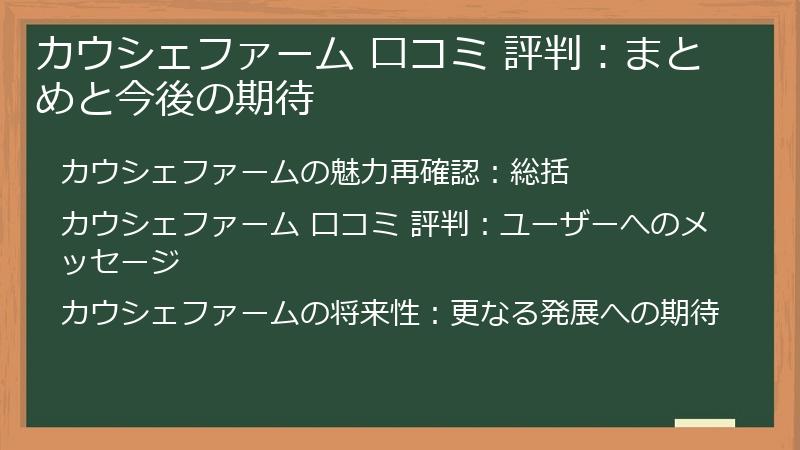 カウシェファーム 口コミ 評判：まとめと今後の期待

カウシェファームの魅力再確認：総括

カウシェファーム 口コミ 評判：ユーザーへのメッセージ

カウシェファームの将来性：更なる発展への期待